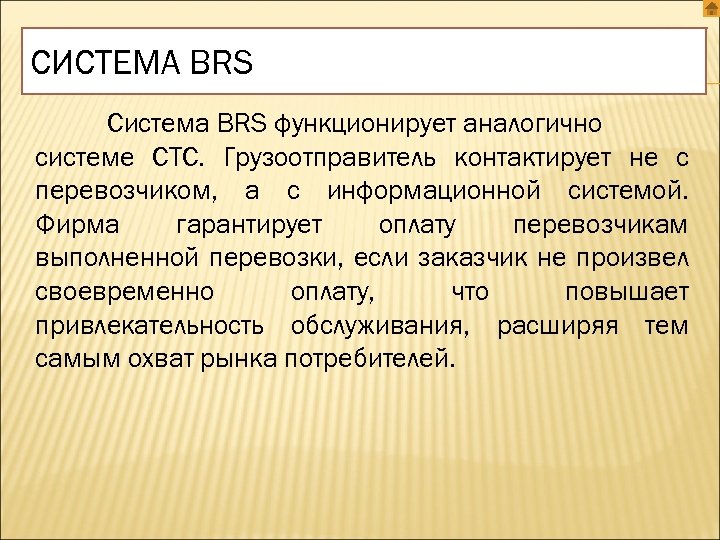 СИСТЕМА BRS

Система BRS функционирует аналогично системе СТС. Грузоотправитель контактирует не с перевозчиком, а с информационной системой. Фирма гарантирует оплату перевозчикам выполненной перевозки, если заказчик не произвел своевременно оплату, что повышает привлекательность обслуживания, расширяя тем самым охват рынка потребителей.